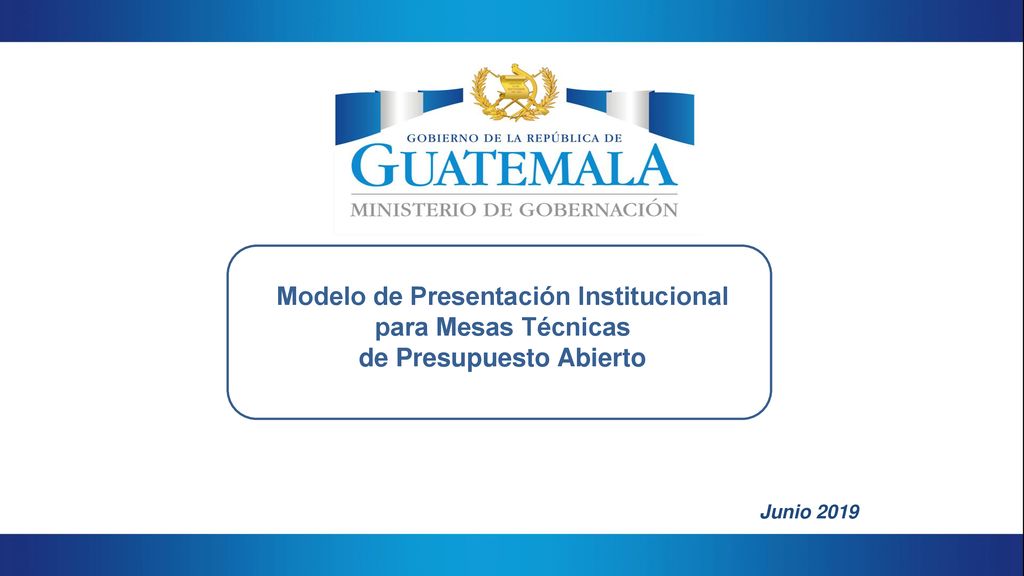 GOBIERNO DE LA REPÚBLICA DE
GUATEMALA
MINISTERIO DE GOBERNACIÓN

Modelo de Presentación Institucional para Mesas Técnicas de Presupuesto Abierto

Junio 2019